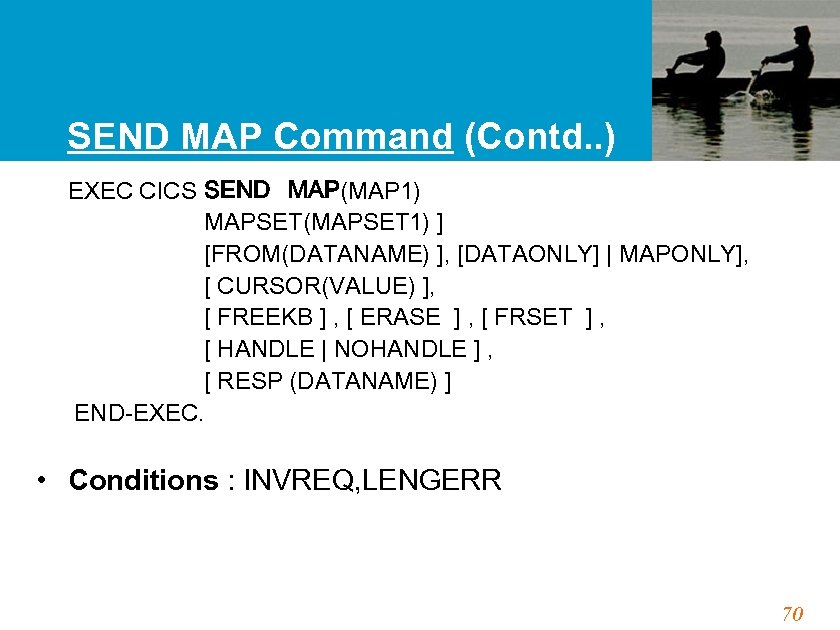 SEND MAP Command (Contd..)

EXEC CICS SEND MAP(MAP1)
MAPSET(MAPSET1) ]
[FROM(DATANAME) ], [DATAONLY] | MAPONLY],
[ CURSOR(VALUE) ],
[ FREEKB ] , [ ERASE ] , [ FRSET ] ,
[ HANDLE | NOHANDLE ] ,
[ RESP (DATANAME) ]
END-EXEC.

• Conditions : INVREQ,LENGERR

70